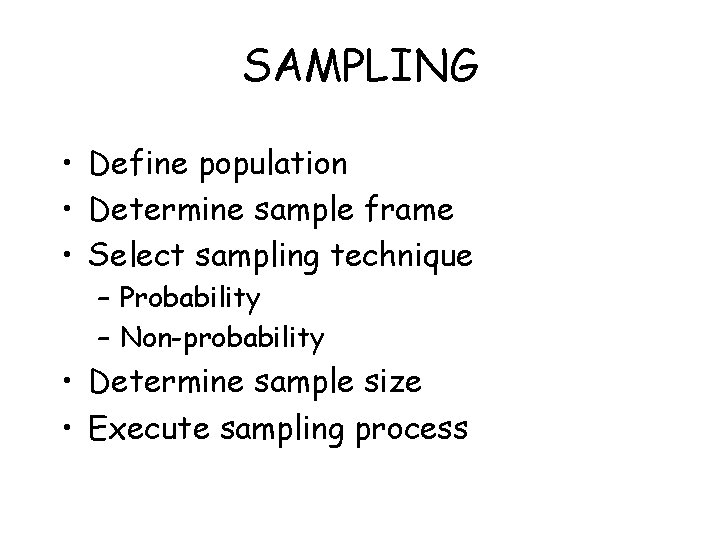 SAMPLING

• Define population
• Determine sample frame
• Select sampling technique
  – Probability
  – Non-probability
• Determine sample size
• Execute sampling process